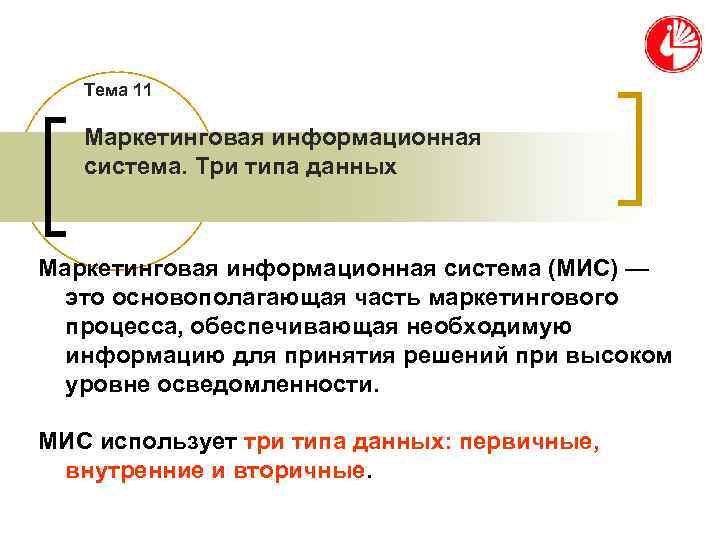 Тема 11

Маркетинговая информационная система. Три типа данных

Маркетинговая информационная система (МИС) — это основополагающая часть маркетингового процесса, обеспечивающая необходимую информацию для принятия решений при высоком уровне осведомленности.

МИС использует три типа данных: первичные, внутренние и вторичные.